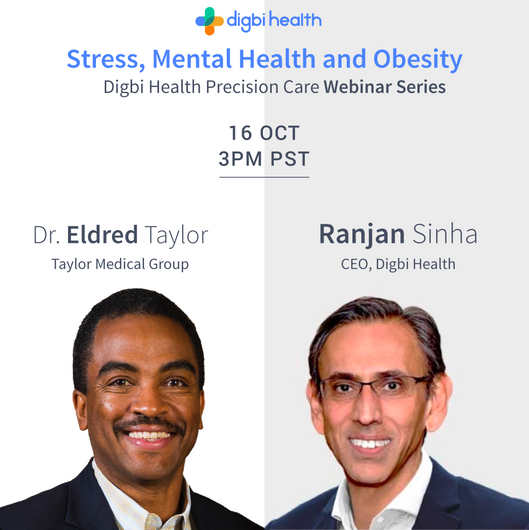 digbi health

Stress, Mental Health and Obesity

Digbi Health Precision Care Webinar Series

16 OCT
3PM PST

Dr. Eldred Taylor
Taylor Medical Group

Ranjan Sinha
CEO, Digbi Health